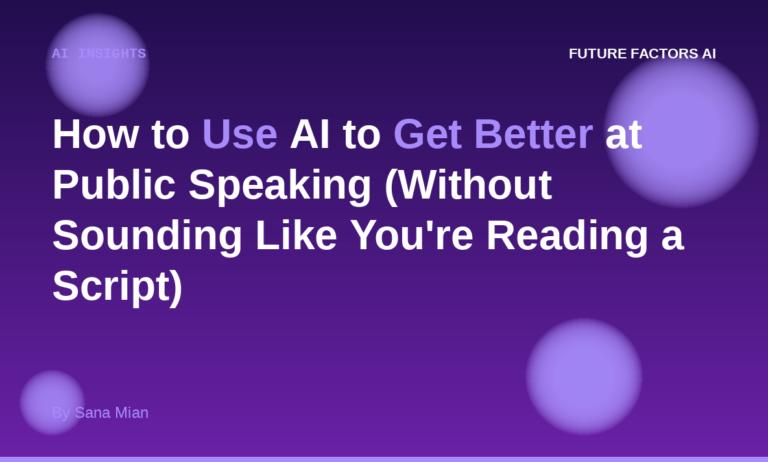 AI INSIGHTS

FUTURE FACTORS AI

How to Use AI to Get Better at Public Speaking (Without Sounding Like You're Reading a Script)

By Sana Mian